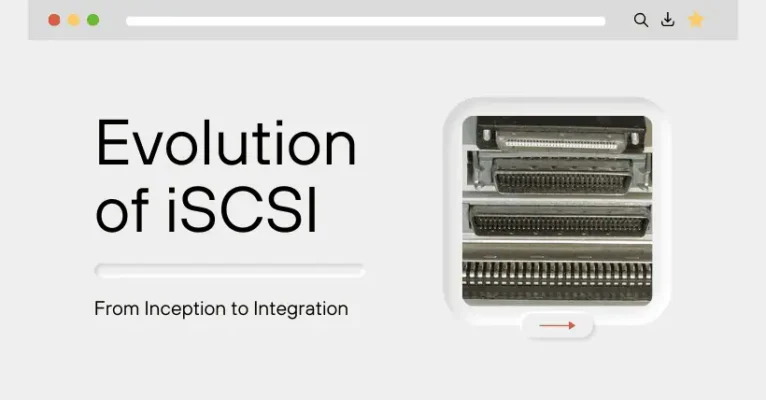 Evolution of iSCSI

From Inception to Integration